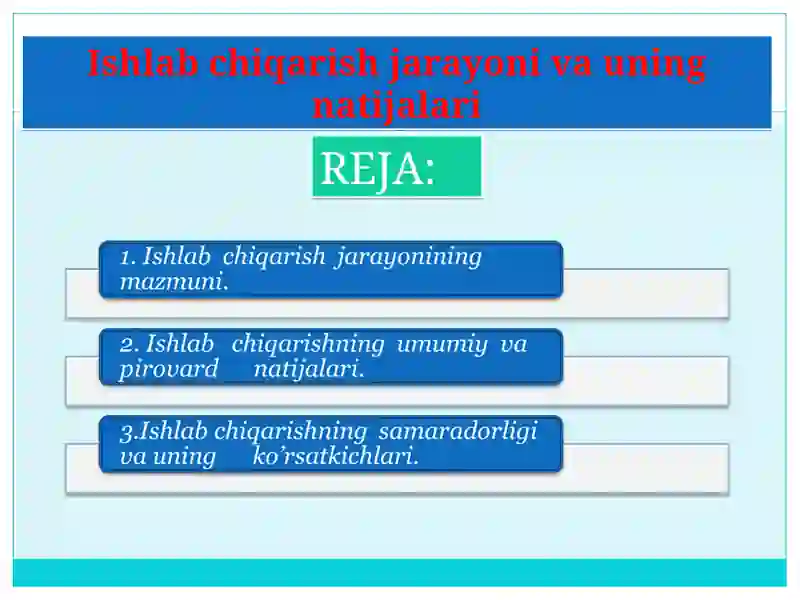 Ishlab chiqarish jarayoni va uning natijalari

REJA:

1. Ishlab chiqarish jarayonining mazmuni.

2. Ishlab chiqarishning umumiy va pirovard natijalari.

3.Ishlab chiqarishning samaradorligi va uning ko’rsatkichlari.